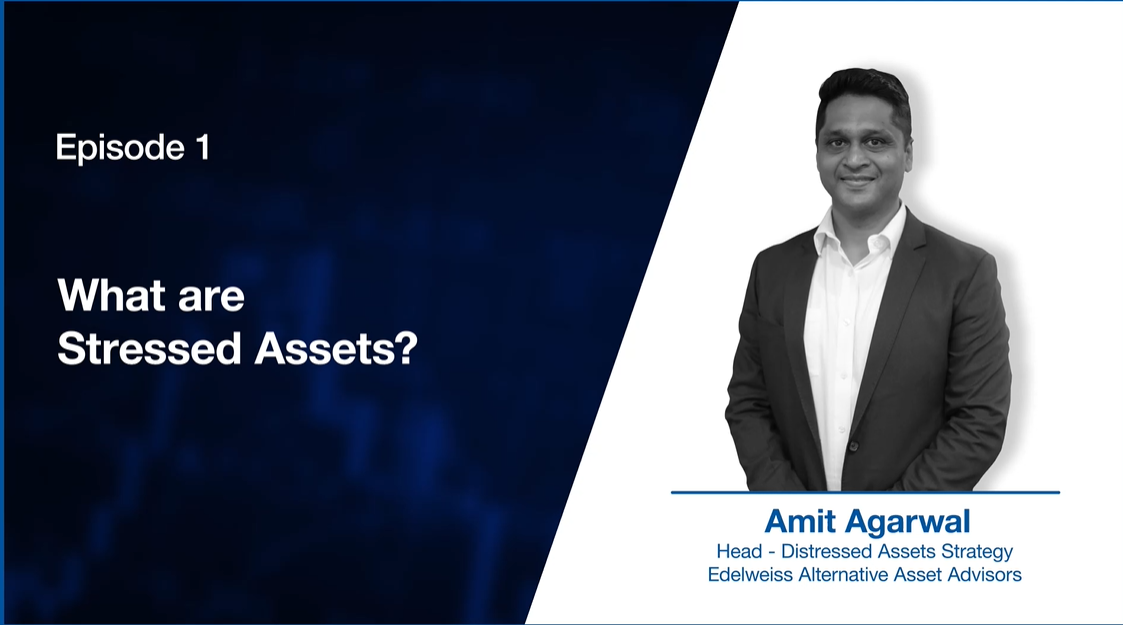 Episode 1

What are Stressed Assets?

Amit Agarwal
Head - Distressed Assets Strategy
Edelweiss Alternative Asset Advisors